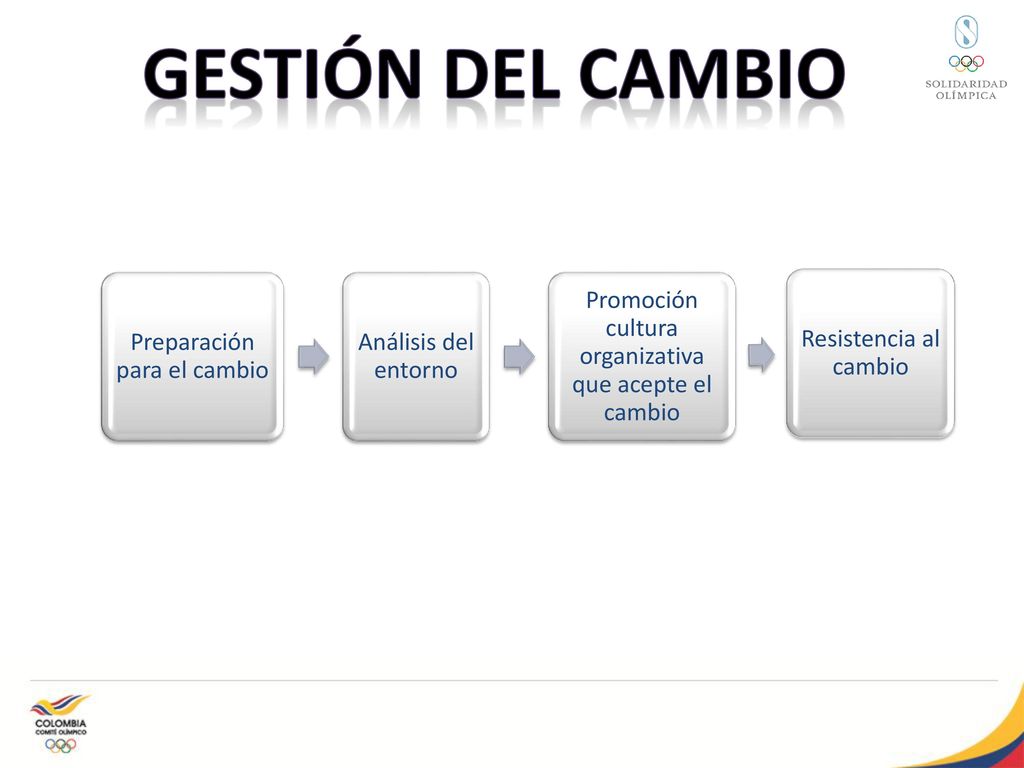 GESTIÓN DEL CAMBIO

SOLIDARIDAD OLÍMPICA

Preparación para el cambio

Análisis del entorno

Promoción cultura organizativa que acepte el cambio

Resistencia al cambio

COLOMBIA
COMITÉ OLÍMPICO